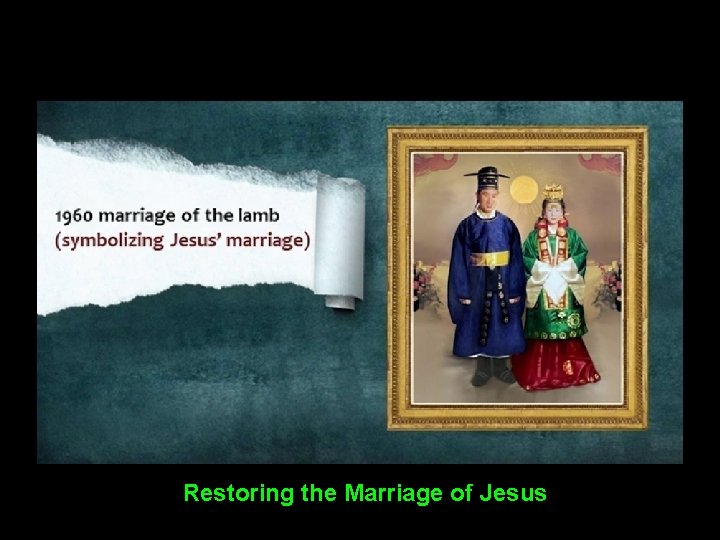 1960 marriage of the lamb
(symbolizing Jesus' marriage)

Restoring the Marriage of Jesus